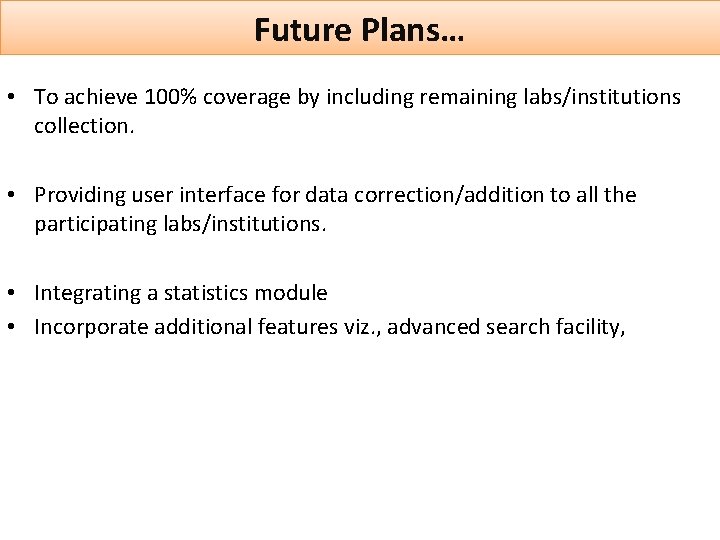 Future Plans…

• To achieve 100% coverage by including remaining labs/institutions collection.

• Providing user interface for data correction/addition to all the participating labs/institutions.

• Integrating a statistics module
• Incorporate additional features viz., advanced search facility,